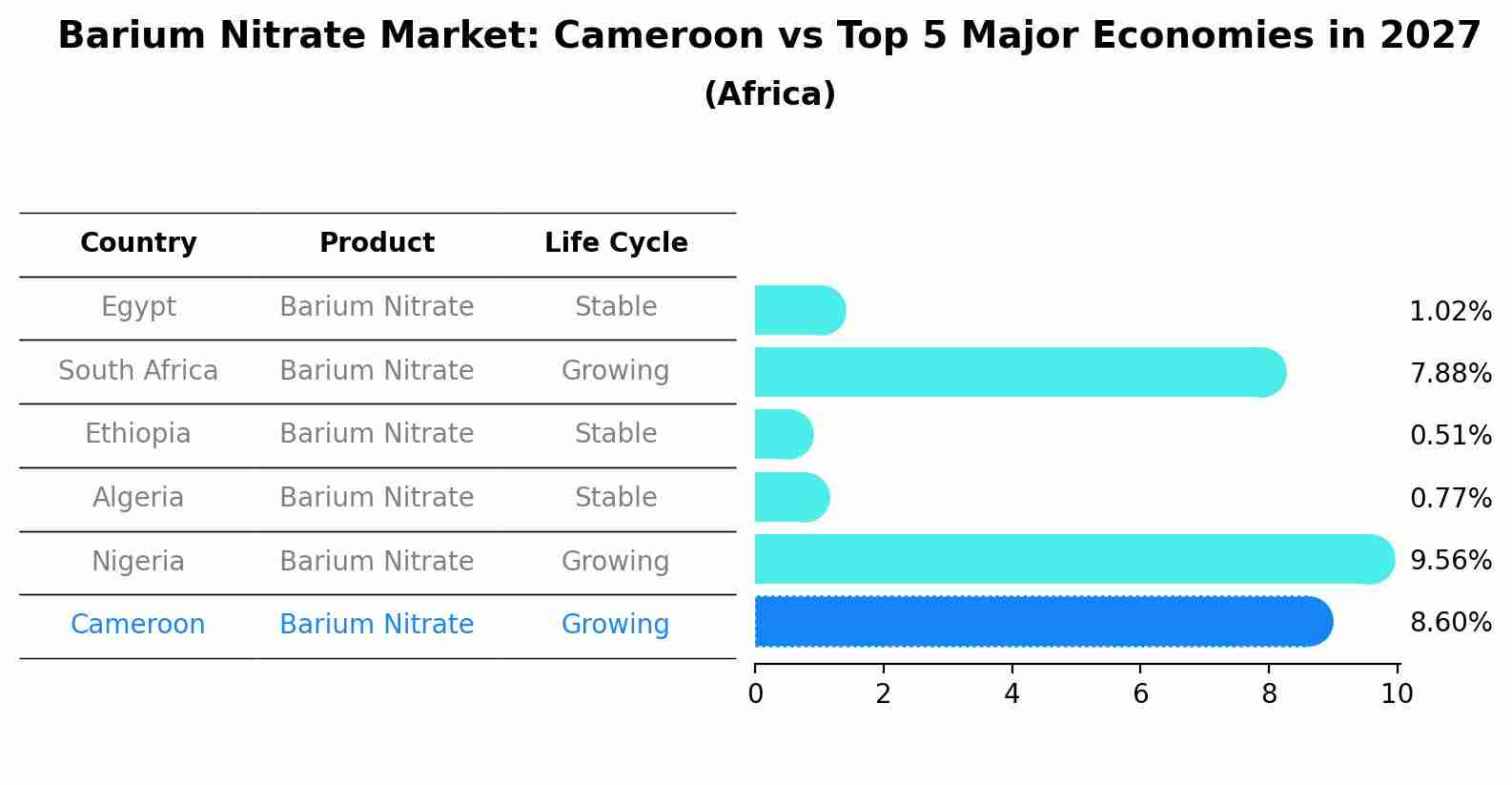 Barium Nitrate Market: Cameroon vs Top 5 Major Economies in 2027
(Africa)

| Country | Product | Life Cycle |
|---|---|---|
| Egypt | Barium Nitrate | Stable |
| South Africa | Barium Nitrate | Growing |
| Ethiopia | Barium Nitrate | Stable |
| Algeria | Barium Nitrate | Stable |
| Nigeria | Barium Nitrate | Growing |
| Cameroon | Barium Nitrate | Growing |

1.02%
7.88%
0.51%
0.77%
9.56%
8.60%

0 2 4 6 8 10